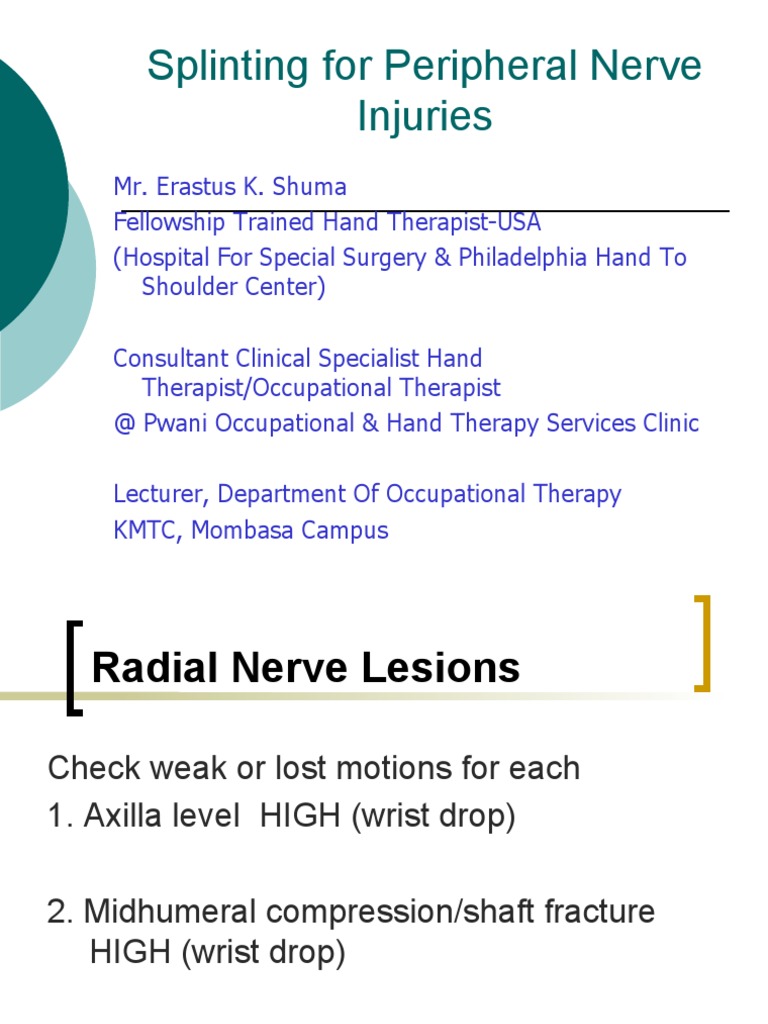 Splinting for Peripheral Nerve Injuries

Mr. Erastus K. Shuma
Fellowship Trained Hand Therapist-USA
(Hospital For Special Surgery & Philadelphia Hand To Shoulder Center)

Consultant Clinical Specialist Hand Therapist/Occupational Therapist
@ Pwani Occupational & Hand Therapy Services Clinic

Lecturer, Department Of Occupational Therapy
KMTC, Mombasa Campus

Radial Nerve Lesions

Check weak or lost motions for each
1. Axilla level HIGH (wrist drop)

2. Midhumeral compression/shaft fracture HIGH (wrist drop)